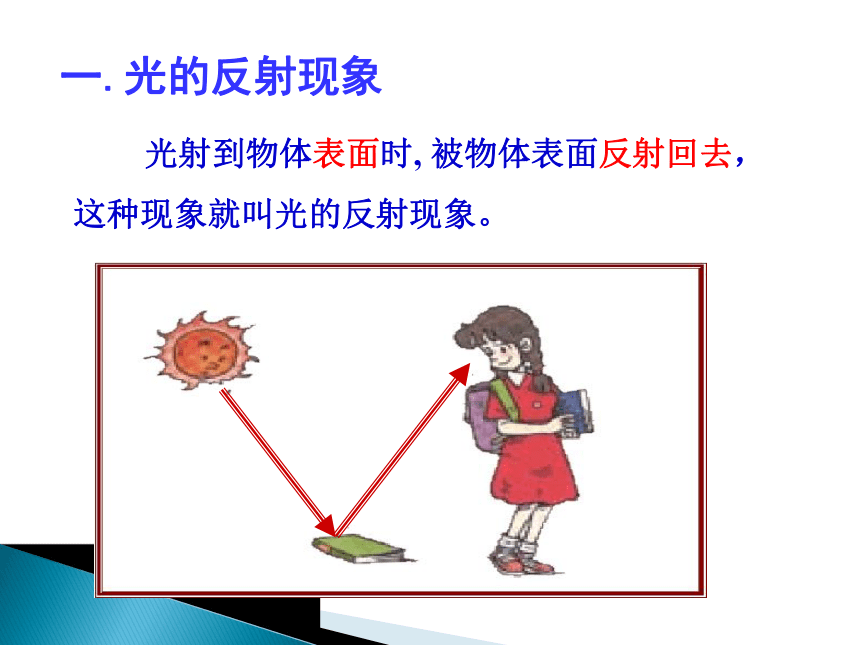 一. 光的反射现象

光射到物体表面时, 被物体表面反射回去，这种现象就叫光的反射现象。